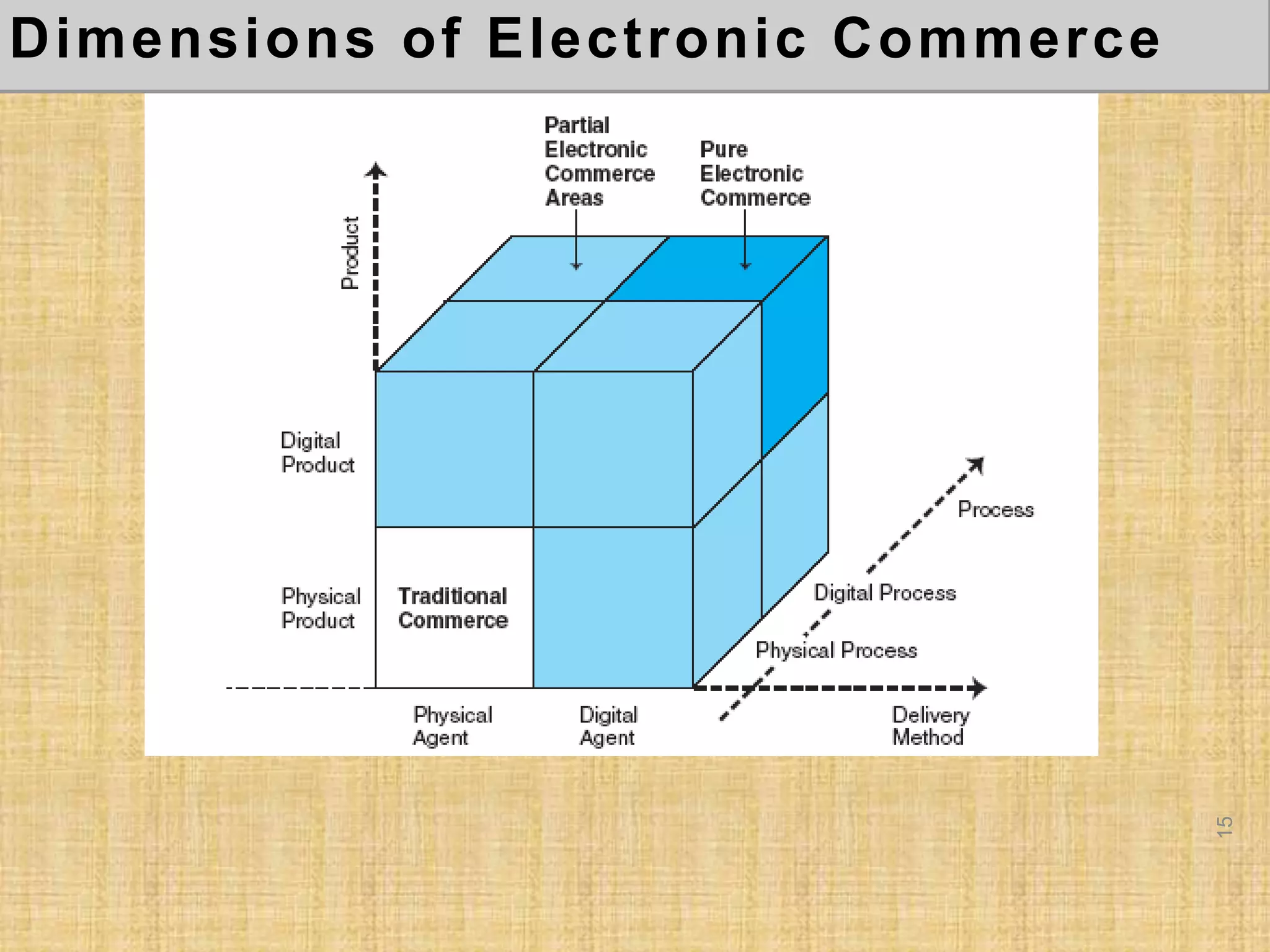 Dimensions of Electronic Commerce

Partial Electronic Commerce Areas

Pure Electronic Commerce

Product

Digital Product

Physical Product

Traditional Commerce

Process

Digital Process

Physical Process

Physical Agent

Digital Agent

Delivery Method

15